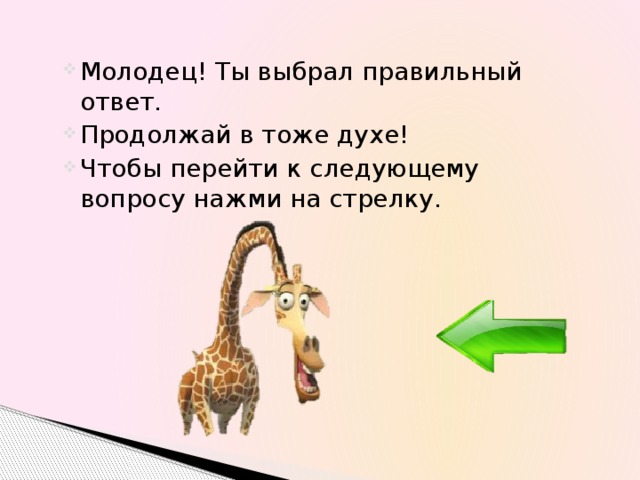 Молодец! Ты выбрал правильный ответ.

Продолжай в тоже духе!

Чтобы перейти к следующему вопросу нажми на стрелку.